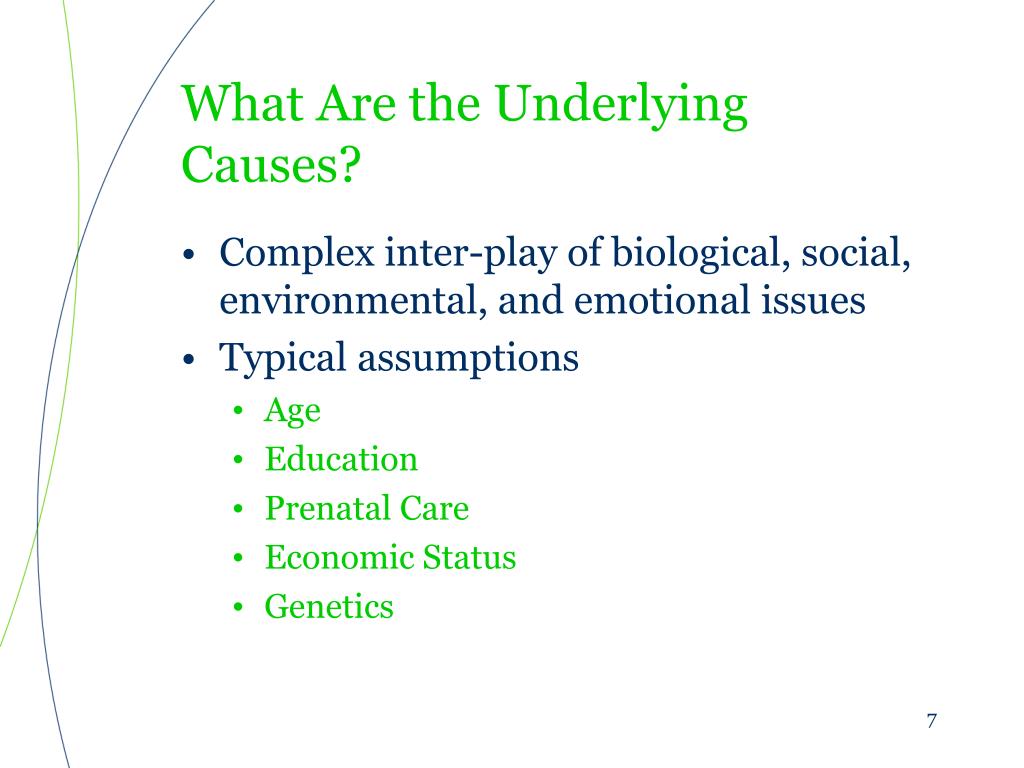 What Are the Underlying Causes?

• Complex inter-play of biological, social, environmental, and emotional issues
• Typical assumptions
  • Age
  • Education
  • Prenatal Care
  • Economic Status
  • Genetics

7